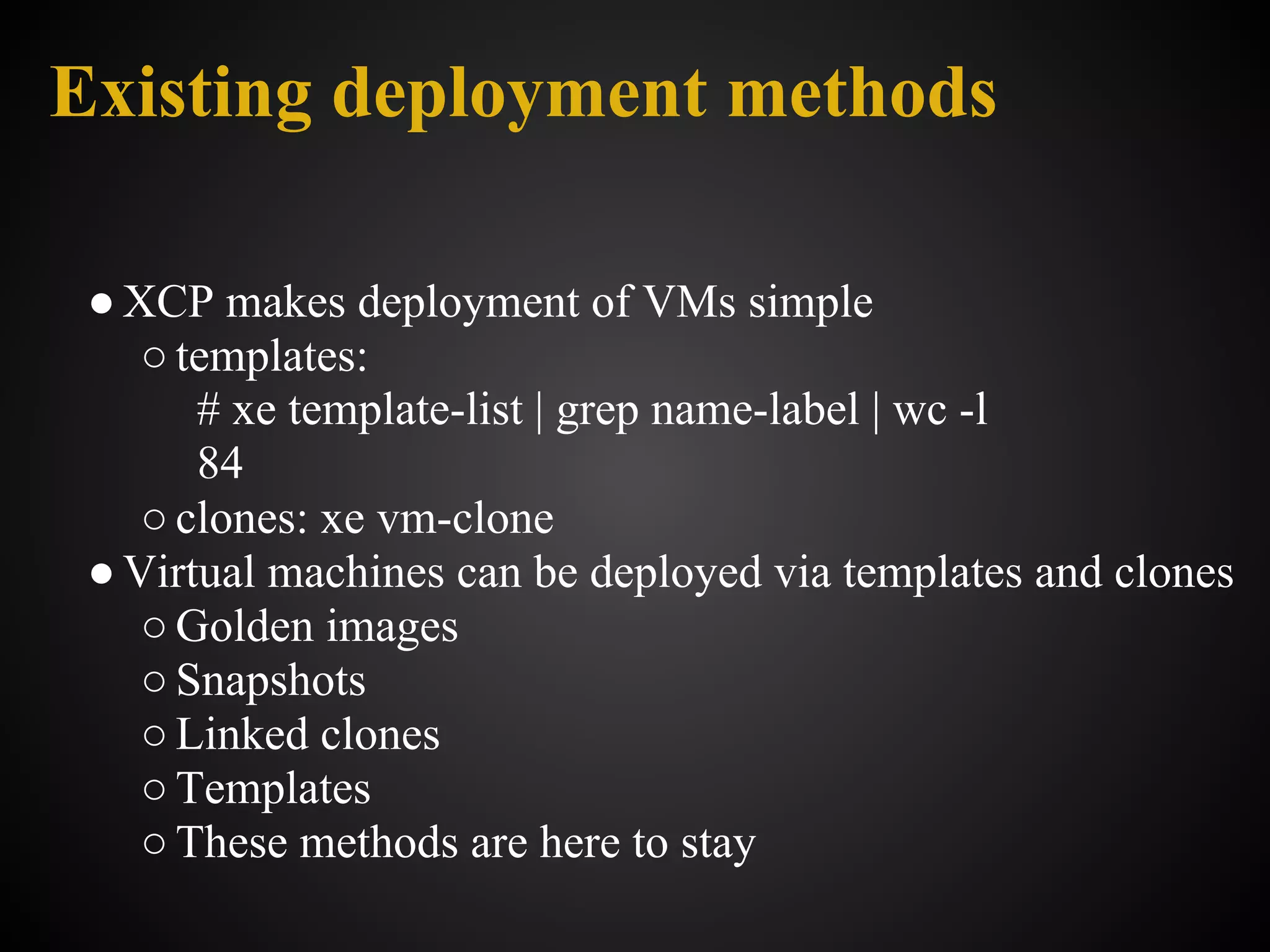 Existing deployment methods

● XCP makes deployment of VMs simple
○ templates:
# xe template-list | grep name-label | wc -l
84
○ clones: xe vm-clone
● Virtual machines can be deployed via templates and clones
○ Golden images
○ Snapshots
○ Linked clones
○ Templates
○ These methods are here to stay